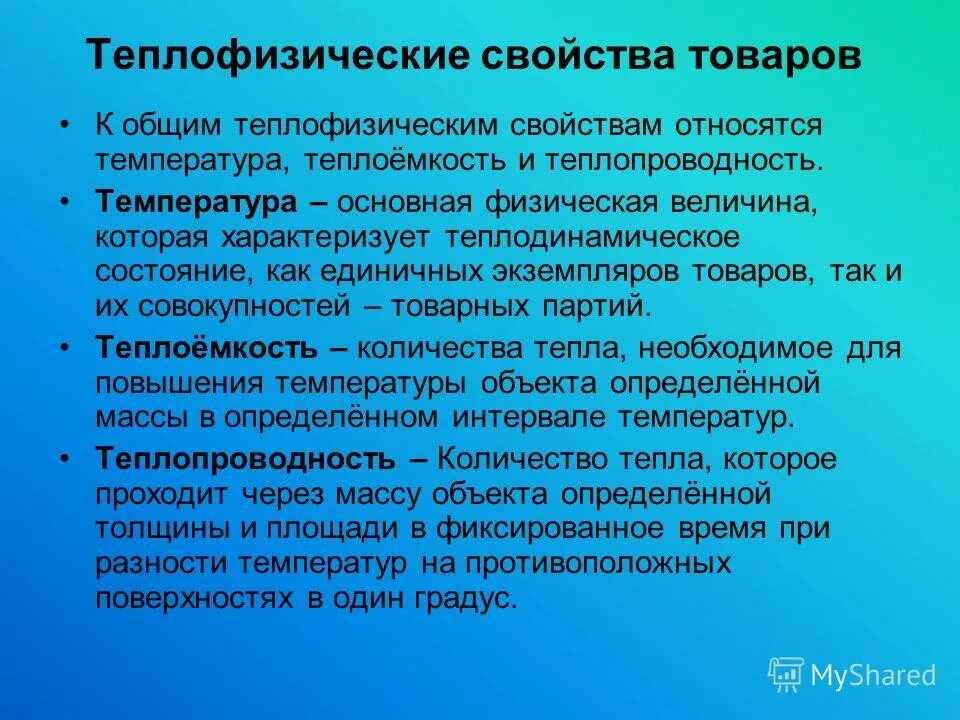 Теплофизические свойства товаров

• К общим теплофизическим свойствам относятся температура, теплоёмкость и теплопроводность.

• Температура – основная физическая величина, которая характеризует теплодинамическое состояние, как единичных экземпляров товаров, так и их совокупностей – товарных партий.

• Теплоёмкость – количества тепла, необходимое для повышения температуры объекта определённой массы в определённом интервале температур.

• Теплопроводность – Количество тепла, которое проходит через массу объекта определённой толщины и площади в фиксированное время при разности температур на противоположных поверхностях в один градус.

MyShared